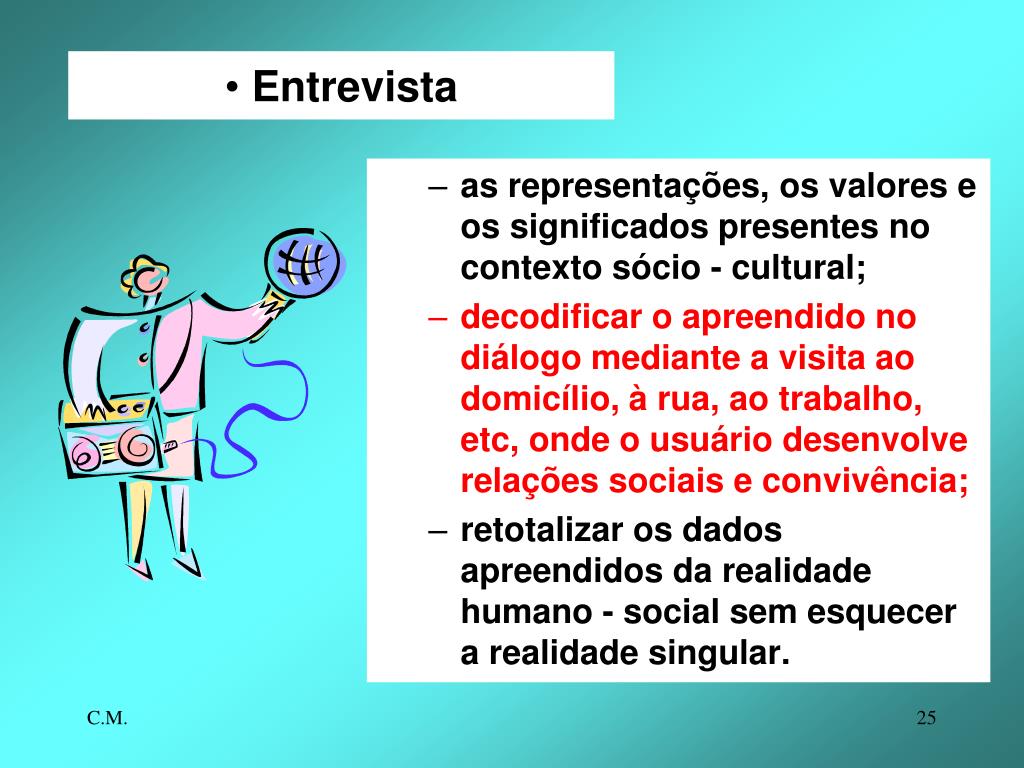 • Entrevista

– as representações, os valores e os significados presentes no contexto sócio - cultural;
– decodificar o apreendido no diálogo mediante a visita ao domicílio, à rua, ao trabalho, etc, onde o usuário desenvolve relações sociais e convivência;
– retotalizar os dados apreendidos da realidade humano - social sem esquecer a realidade singular.

C.M.

25